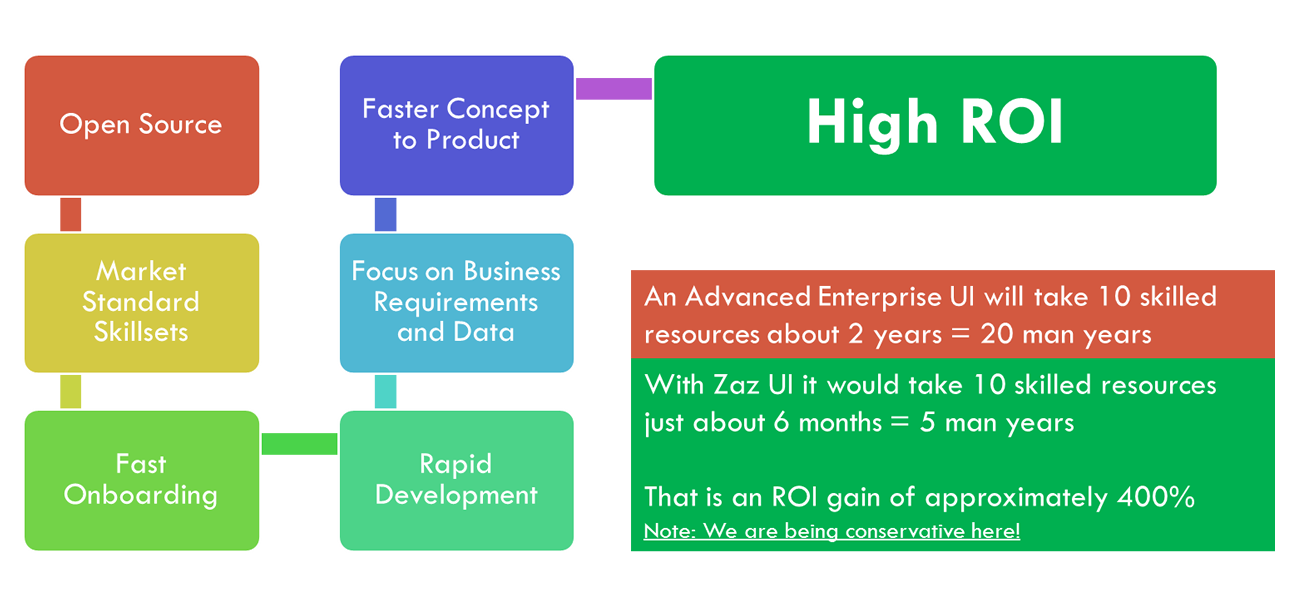 Open Source

Market Standard Skillsets

Fast Onboarding

Rapid Development

Focus on Business Requirements and Data

Faster Concept to Product

High ROI

An Advanced Enterprise UI will take 10 skilled resources about 2 years = 20 man years

With Zaz UI it would take 10 skilled resources just about 6 months = 5 man years

That is an ROI gain of approximately 400%
Note: We are being conservative here!